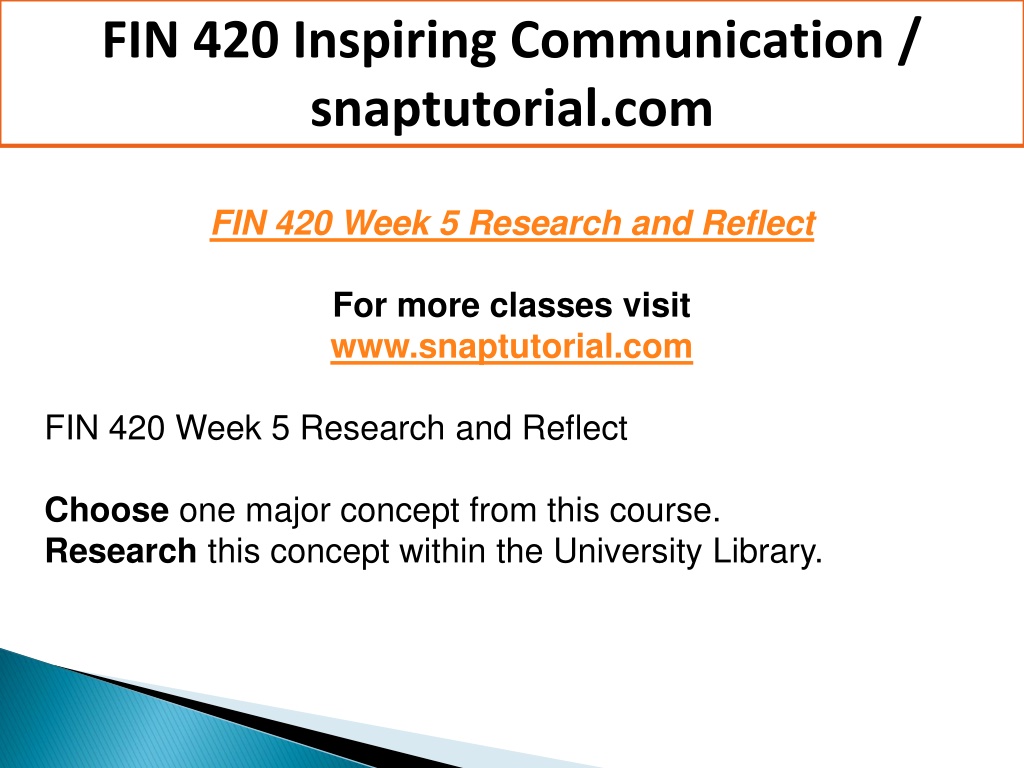 FIN 420 Inspiring Communication / snaptutorial.com

FIN 420 Week 5 Research and Reflect

For more classes visit
www.snaptutorial.com

FIN 420 Week 5 Research and Reflect

Choose one major concept from this course.
Research this concept within the University Library.